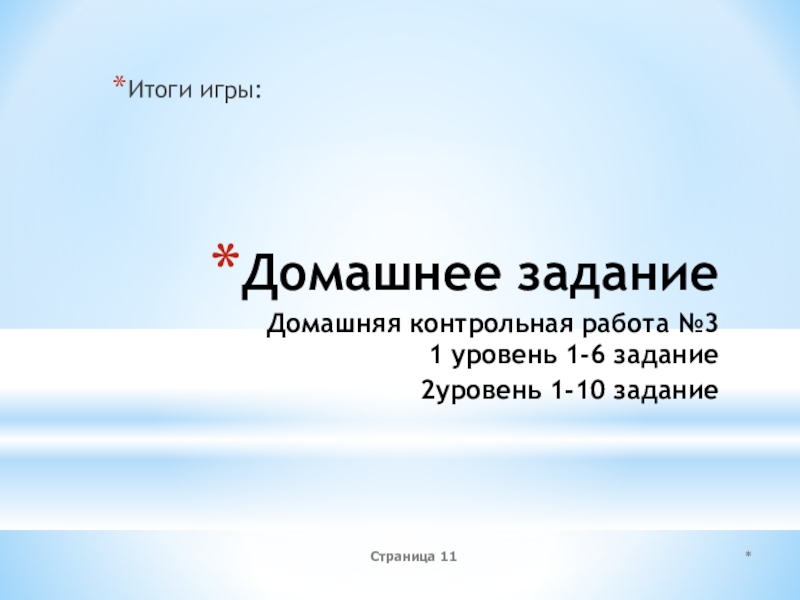 *Итоги игры:

*Домашнее задание

Домашняя контрольная работа №3
1 уровень 1-6 задание

2уровень 1-10 задание

Страница 11

*